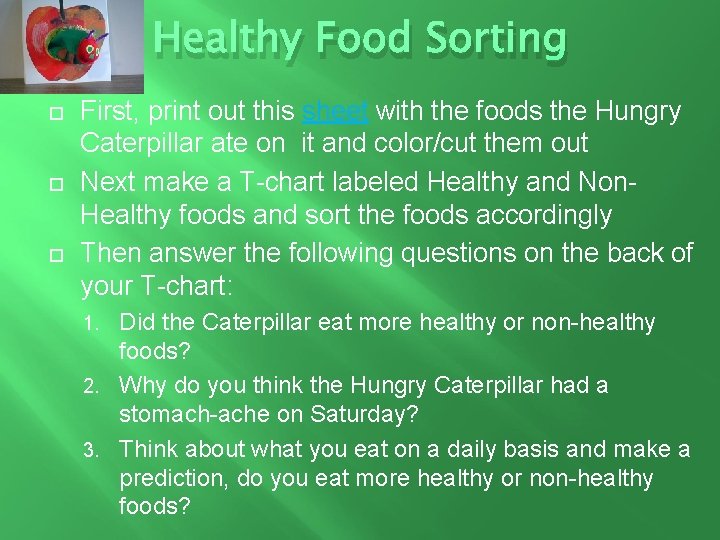 Healthy Food Sorting

First, print out this sheet with the foods the Hungry Caterpillar ate on it and color/cut them out

Next make a T-chart labeled Healthy and Non-Healthy foods and sort the foods accordingly

Then answer the following questions on the back of your T-chart:

1. Did the Caterpillar eat more healthy or non-healthy foods?

2. Why do you think the Hungry Caterpillar had a stomach-ache on Saturday?

3. Think about what you eat on a daily basis and make a prediction, do you eat more healthy or non-healthy foods?